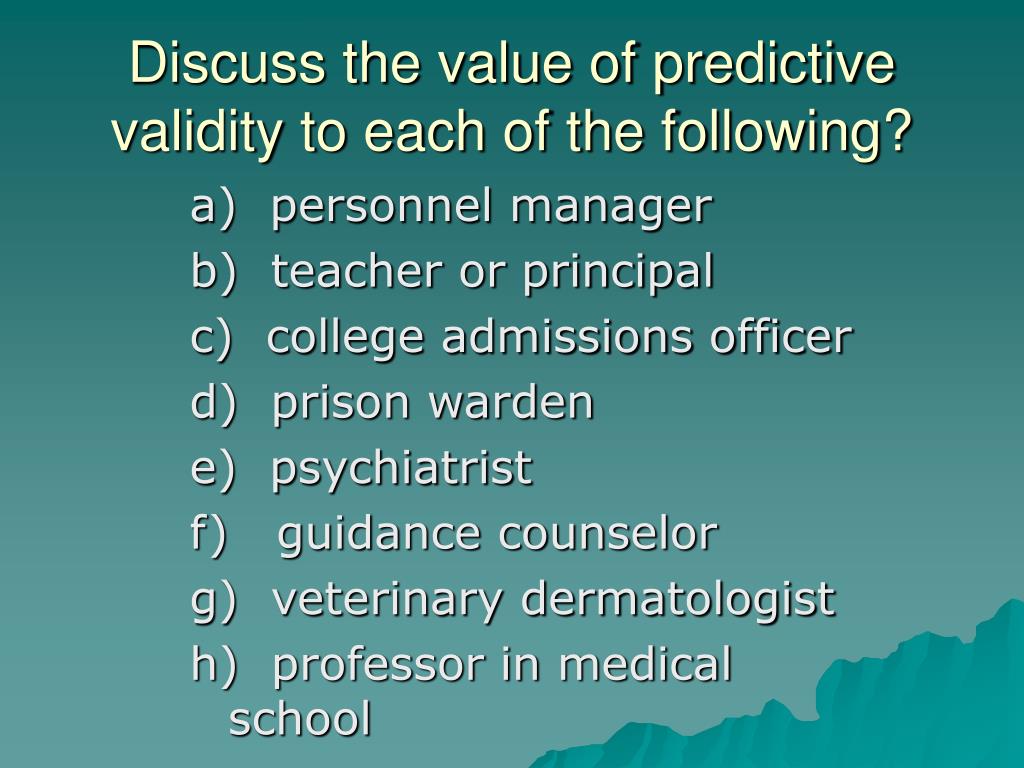 Discuss the value of predictive validity to each of the following?

a) personnel manager
b) teacher or principal
c) college admissions officer
d) prison warden
e) psychiatrist
f) guidance counselor
g) veterinary dermatologist
h) professor in medical school